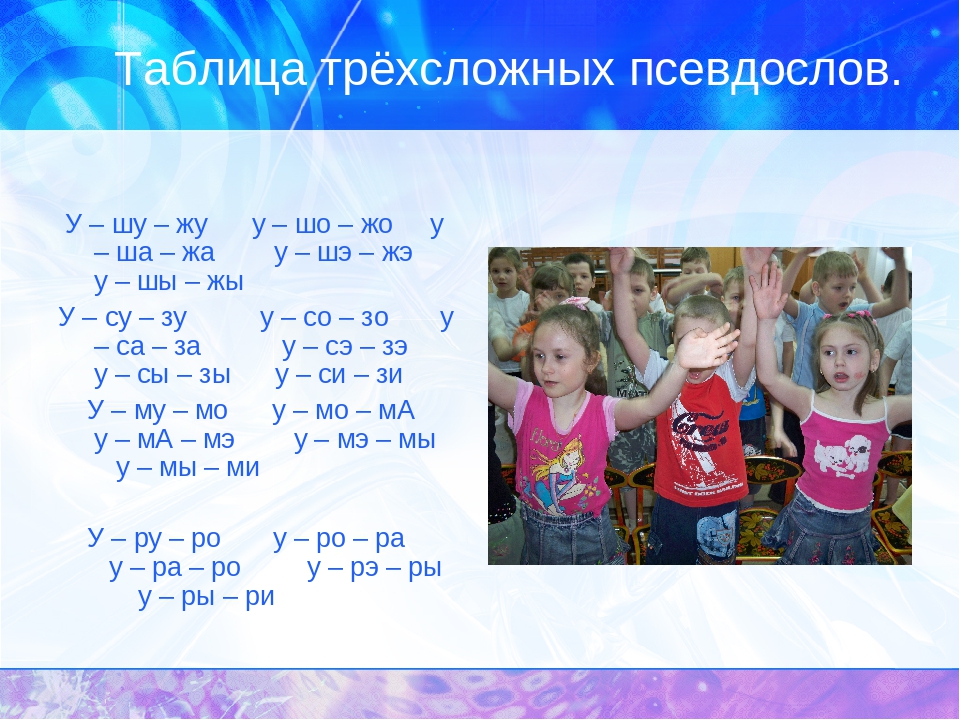 Таблица трёхсложных псевдослов.

У – шу – жу у – шо – жо у – ша – жа у – шэ – жэ у – шы – жы

У – су – зу у – со – зо у – са – за у – сэ – зэ у – сы – зы у – си – зи

У – му – мо у – мо – мА у – мА – мэ у – мэ – мы у – мы – ми

У – ру – ро у – ро – ра у – ра – ро у – рэ – ры у – ры – ри